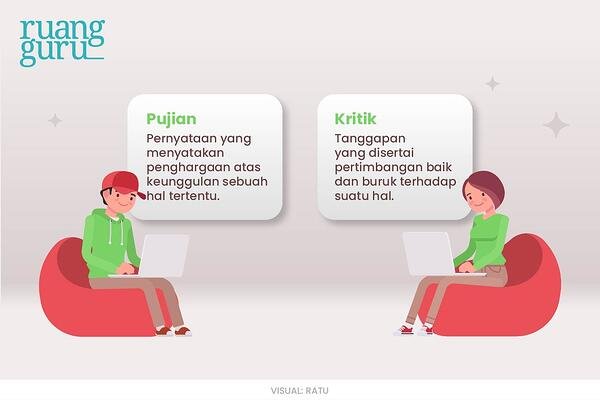 ruang guru

Pujian
Pernyataan yang menyatakan penghargaan atas keunggulan sebuah hal tertentu.

Kritik
Tanggapan yang disertai pertimbangan baik dan buruk terhadap suatu hal.

VISUAL: RATU